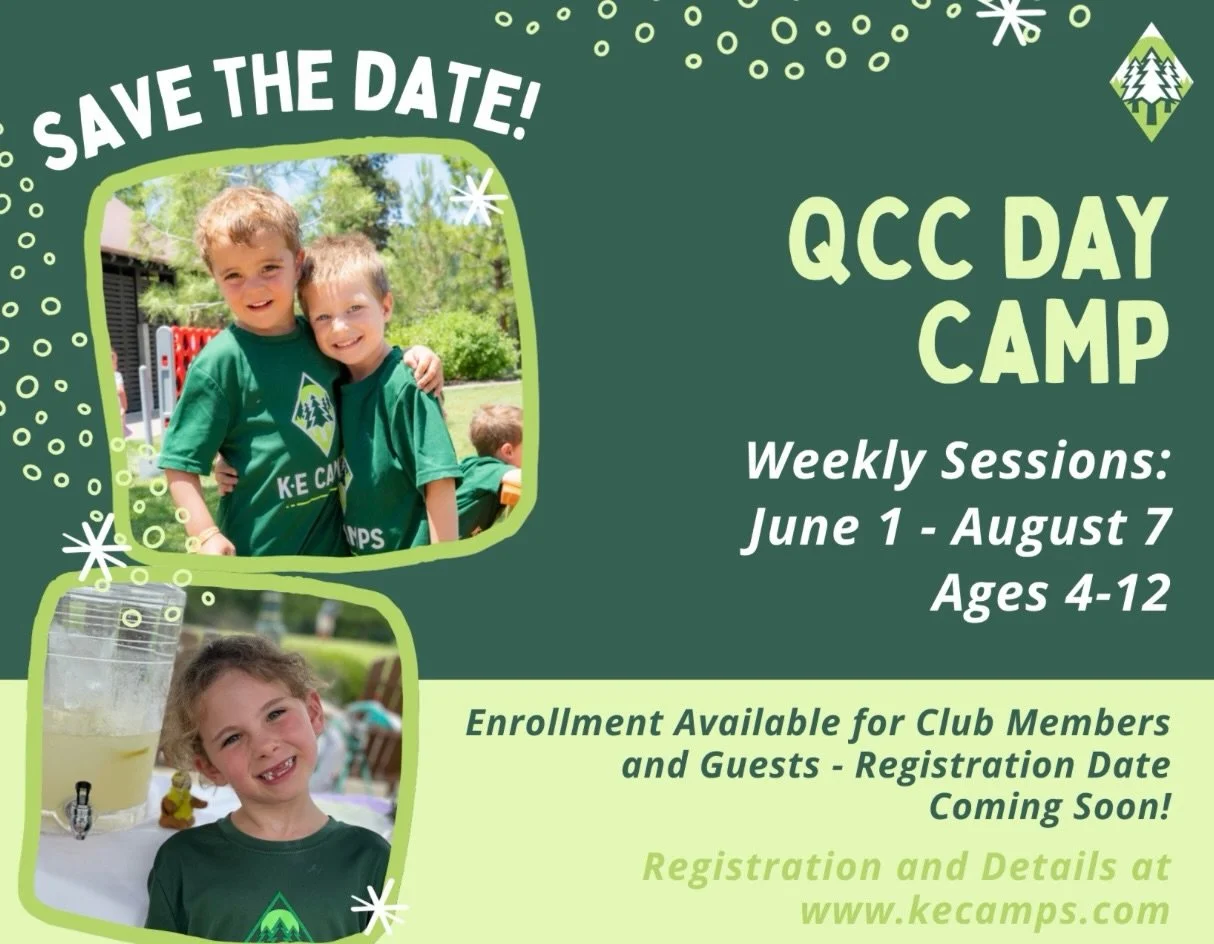 SAVE THE DATE!

K·E CA

MPS

QCC DAY CAMP

Weekly Sessions:
June 1 - August 7
Ages 4-12

Enrollment Available for Club Members and Guests - Registration Date Coming Soon!

Registration and Details at www.kecamps.com